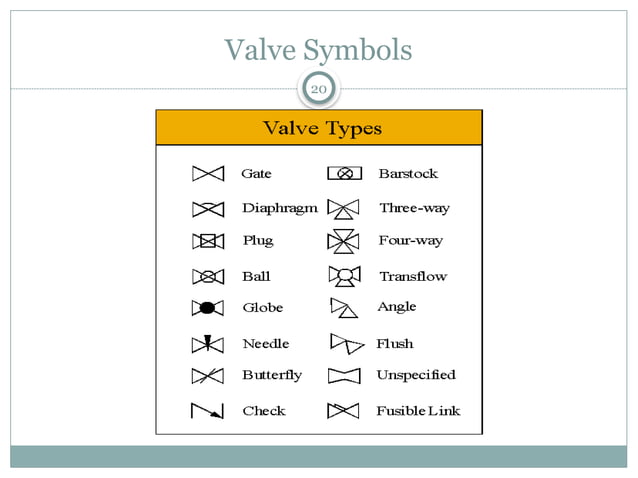 Valve Symbols

20

Valve Types

Gate
Diaphragm
Plug
Ball
Globe
Needle
Butterfly
Check

Barstock
Three-way
Four-way
Transflow
Angle
Flush
Unspecified
Fusible Link